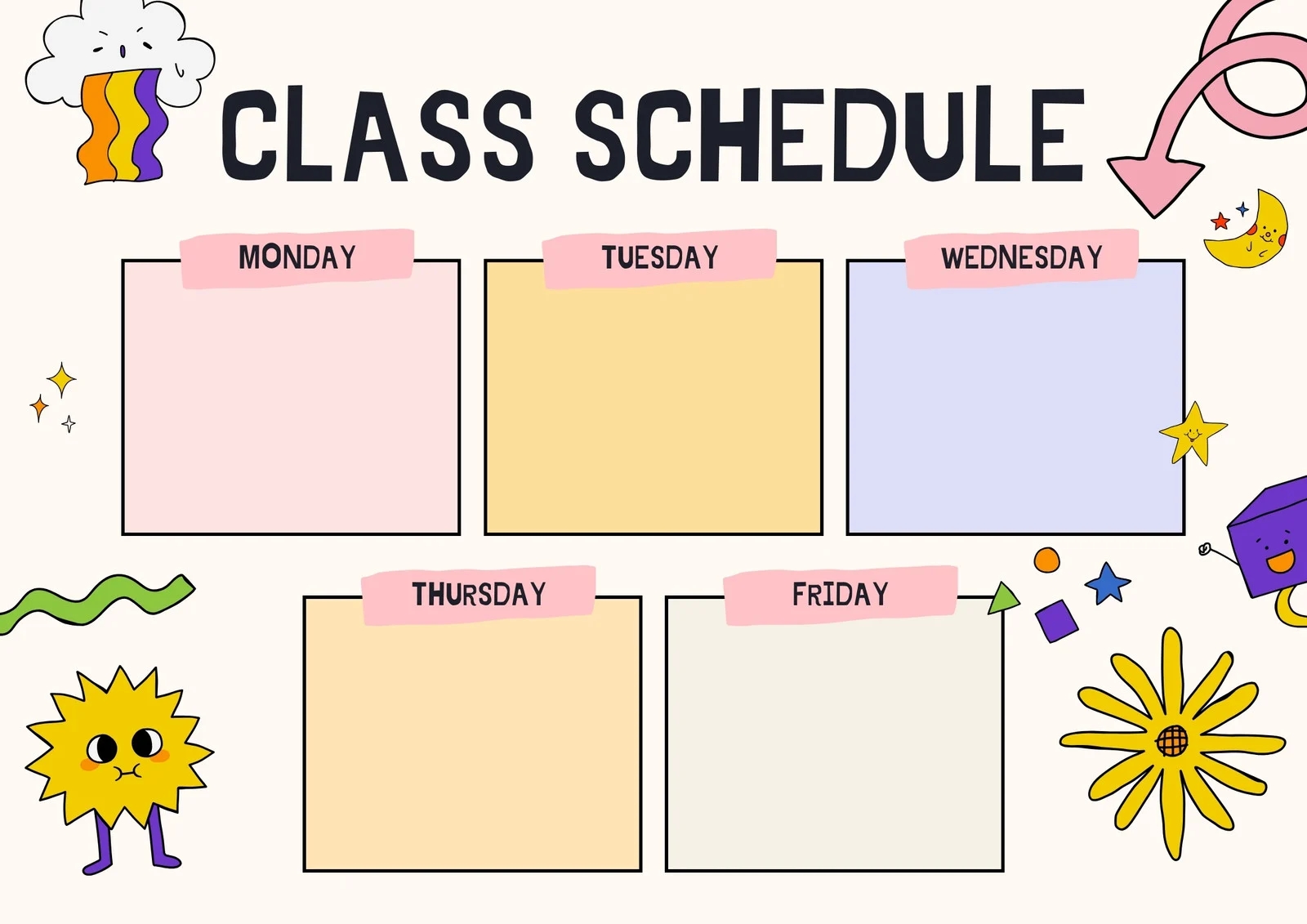 CLASS SCHEDULE

MONDAY

TUESDAY

WEDNESDAY

THURSDAY

FRIDAY